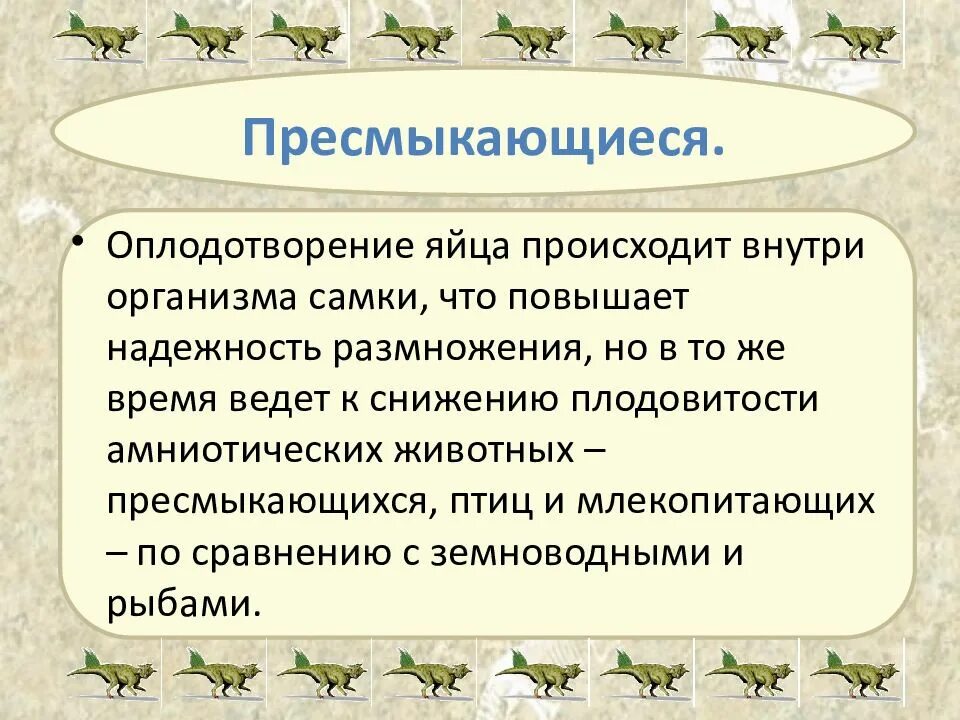 Пресмыкающиеся.

• Оплодотворение яйца происходит внутри организма самки, что повышает надежность размножения, но в то же время ведет к снижению плодовитости амниотических животных – пресмыкающихся, птиц и млекопитающих – по сравнению с земноводными и рыбами.